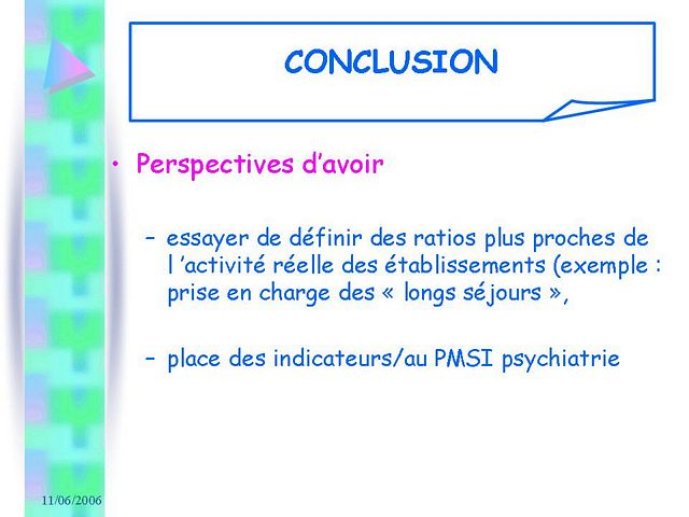 CONCLUSION

• Perspectives d'avoir

– essayer de définir des ratios plus proches de l 'activité réelle des établissements (exemple : prise en charge des « longs séjours »,

– place des indicateurs/au PMSI psychiatrie

11/06/2006